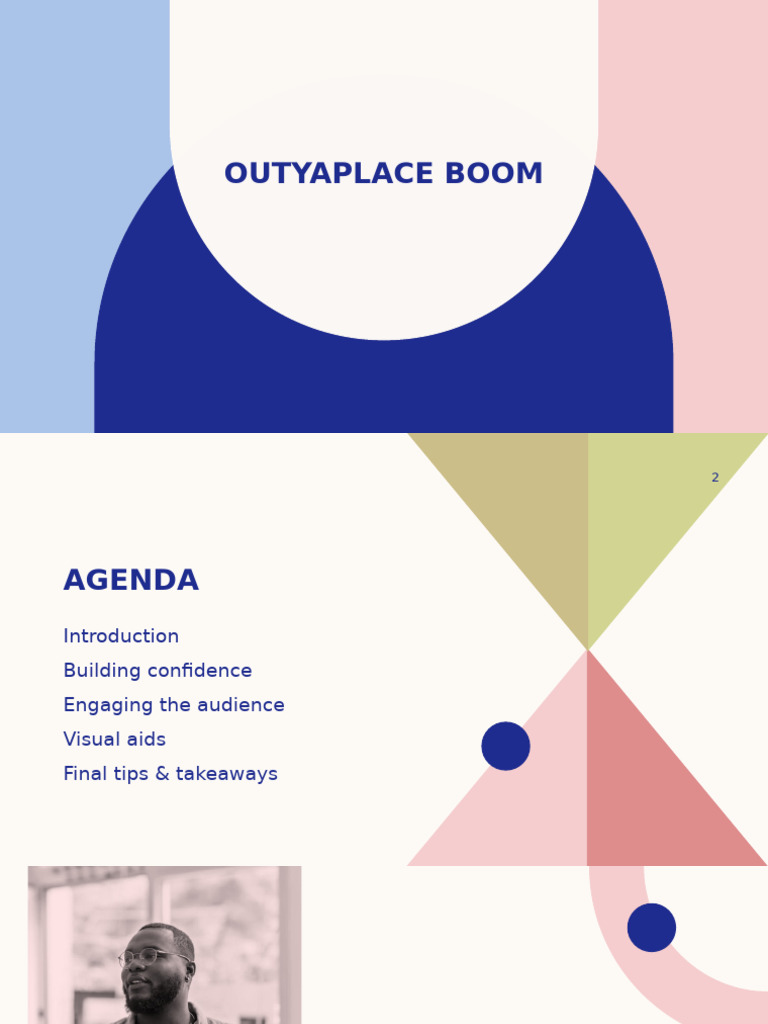 OUTYAPLACE BOOM

2

AGENDA

Introduction
Building confidence
Engaging the audience
Visual aids
Final tips & takeaways